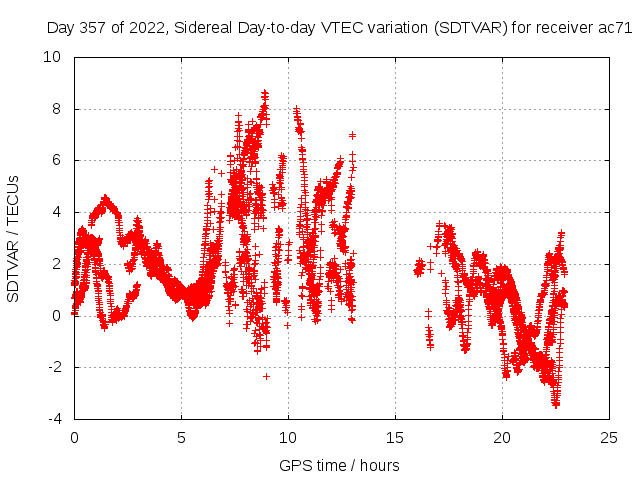 Day 357 of 2022, Sidereal Day-to-day VTEC variation (SDTVAR) for receiver ac71

SDTVAR / TECUs

10
8
6
4
2
0
-2
-4

0
5
10
15
20
25

GPS time / hours